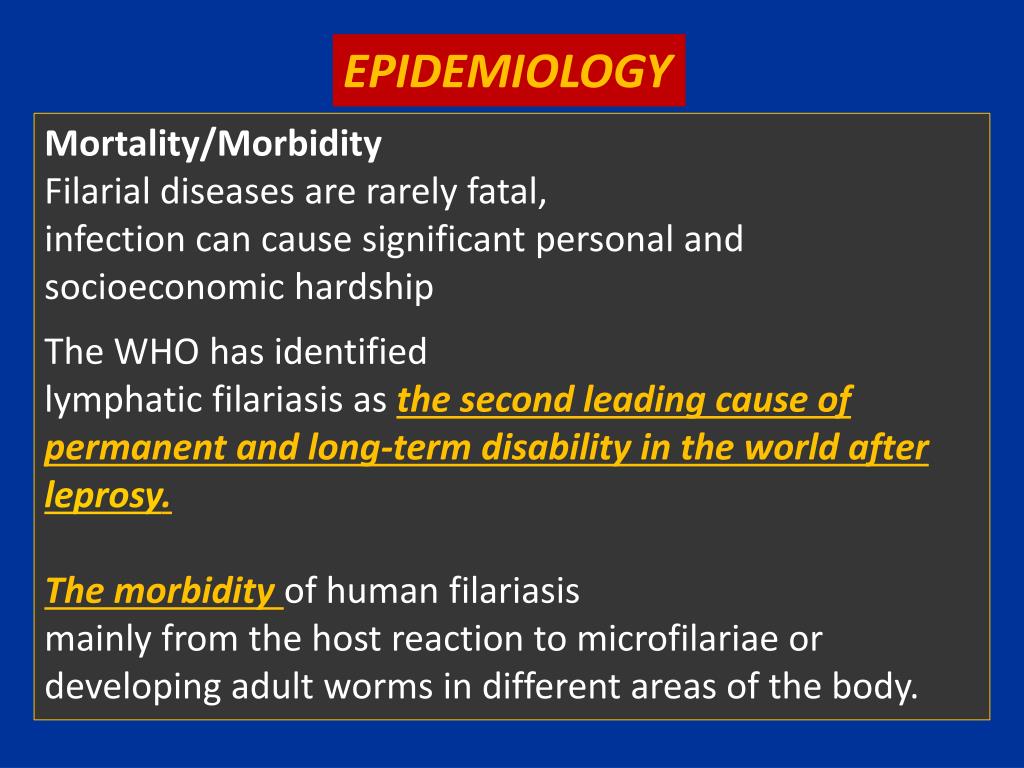 EPIDEMIOLOGY

Mortality/Morbidity
Filarial diseases are rarely fatal,
infection can cause significant personal and socioeconomic hardship

The WHO has identified
lymphatic filariasis as the second leading cause of permanent and long-term disability in the world after leprosy.

The morbidity of human filariasis
mainly from the host reaction to microfilariae or developing adult worms in different areas of the body.